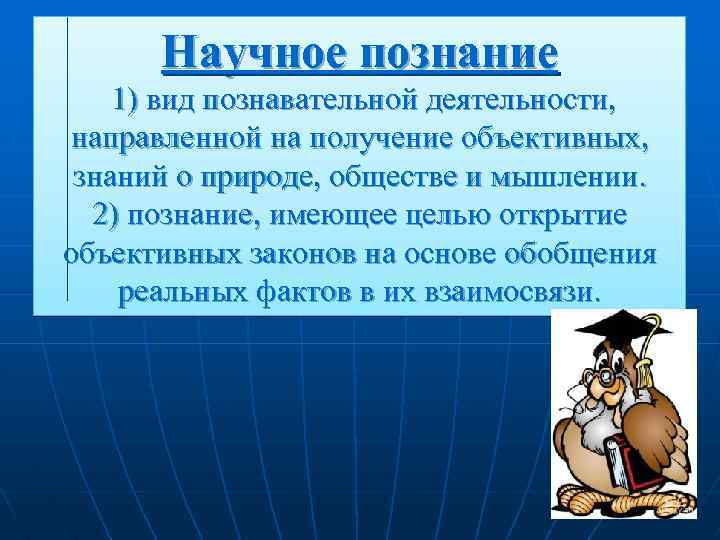 Научное познание

1) вид познавательной деятельности, направленной на получение объективных, знаний о природе, обществе и мышлении.
2) познание, имеющее целью открытие объективных законов на основе обобщения реальных фактов в их взаимосвязи.